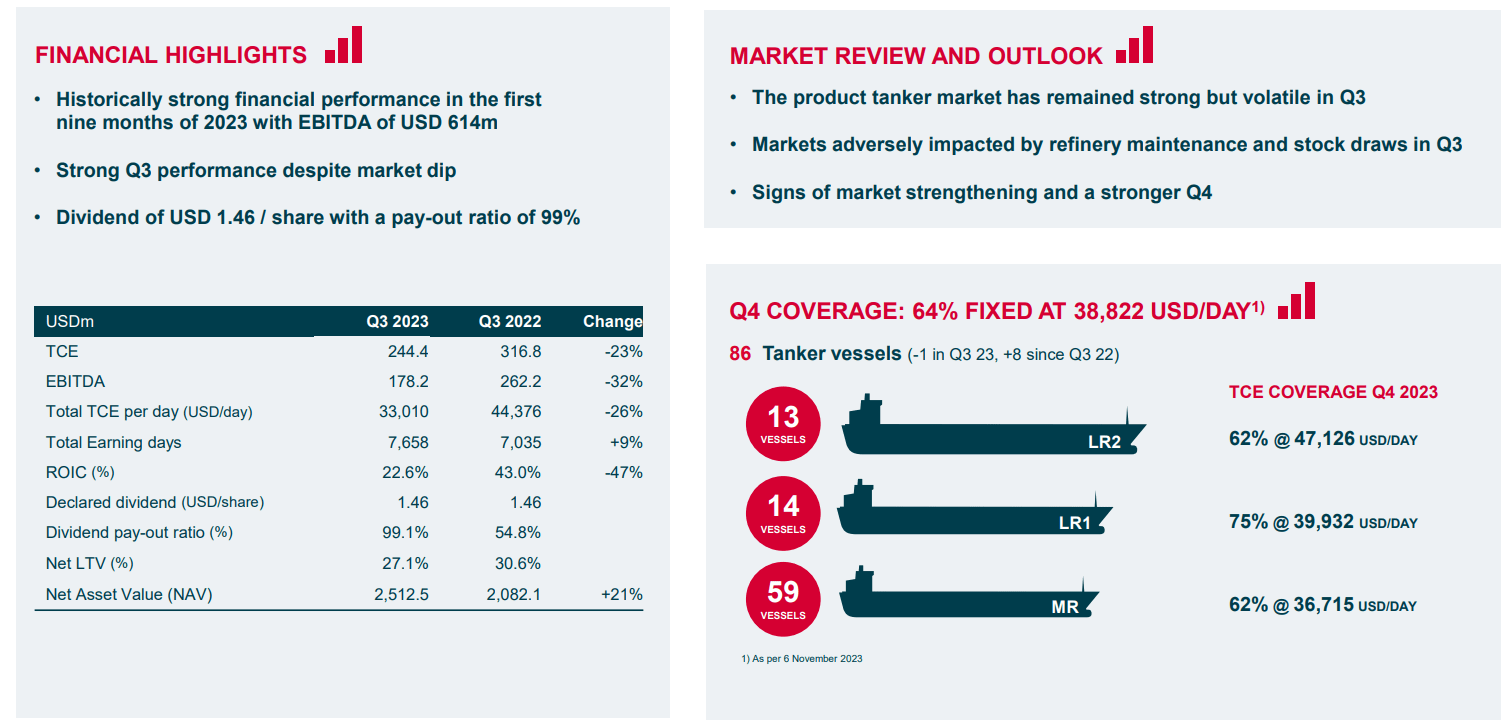 FINANCIAL HIGHLIGHTS

• Historically strong financial performance in the first nine months of 2023 with EBITDA of USD 614m

• Strong Q3 performance despite market dip

• Dividend of USD 1.46 / share with a pay-out ratio of 99%

| USDm | Q3 2023 | Q3 2022 | Change |
|---|---|---|---|
| TCE | 244.4 | 316.8 | -23% |
| EBITDA | 178.2 | 262.2 | -32% |
| Total TCE per day (USD/day) | 33,010 | 44,376 | -26% |
| Total Earning days | 7,658 | 7,035 | +9% |
| ROIC (%) | 22.6% | 43.0% | -47% |
| Declared dividend (USD/share) | 1.46 | 1.46 | |
| Dividend pay-out ratio (%) | 99.1% | 54.8% | |
| Net LTV (%) | 27.1% | 30.6% | |
| Net Asset Value (NAV) | 2,512.5 | 2,082.1 | +21% |

MARKET REVIEW AND OUTLOOK

• The product tanker market has remained strong but volatile in Q3

• Markets adversely impacted by refinery maintenance and stock draws in Q3

• Signs of market strengthening and a stronger Q4

Q4 COVERAGE: 64% FIXED AT 38,822 USD/DAY$^{1)}$

86 Tanker vessels (-1 in Q3 23, +8 since Q3 22)

TCE COVERAGE Q4 2023

13 VESSELS
LR2
62% @ 47,126 USD/DAY

14 VESSELS
LR1
75% @ 39,932 USD/DAY

59 VESSELS
MR
62% @ 36,715 USD/DAY

1) As per 6 November 2023